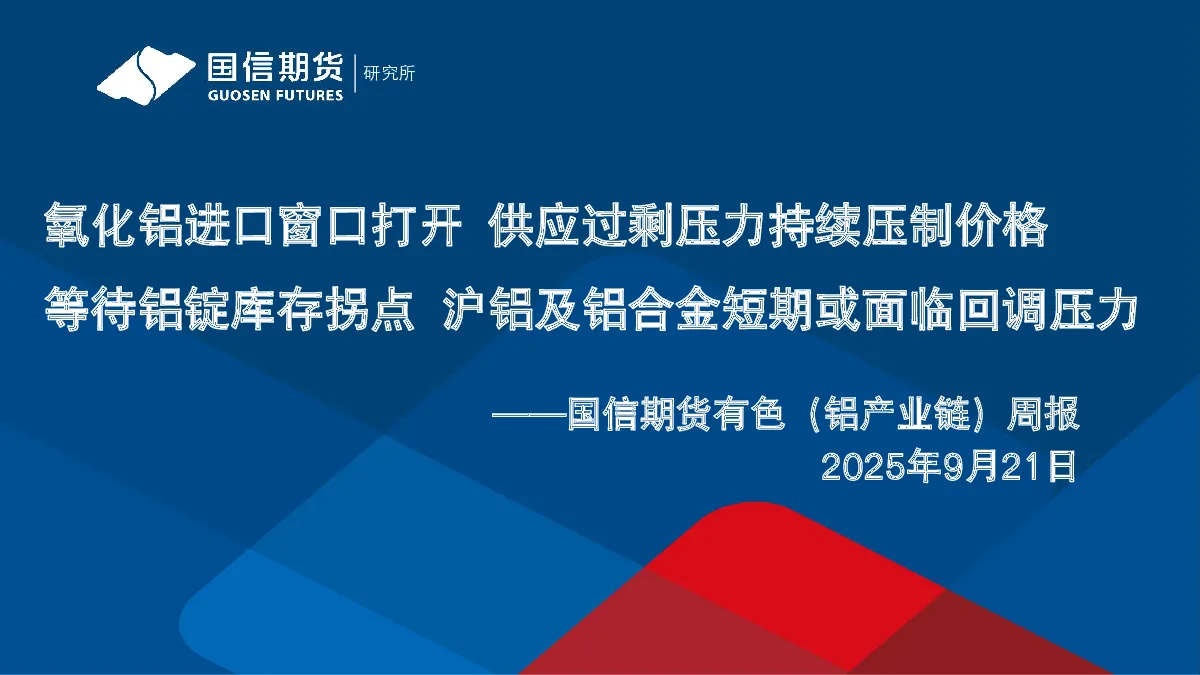 国信期货 GUOSEN FUTURES 研究所

氧化铝进口窗口打开 供应过剩压力持续压制价格

等待铝锭库存拐点 沪铝及铝合金短期或面临回调压力

——国信期货有色（铝产业链）周报

2025年9月21日